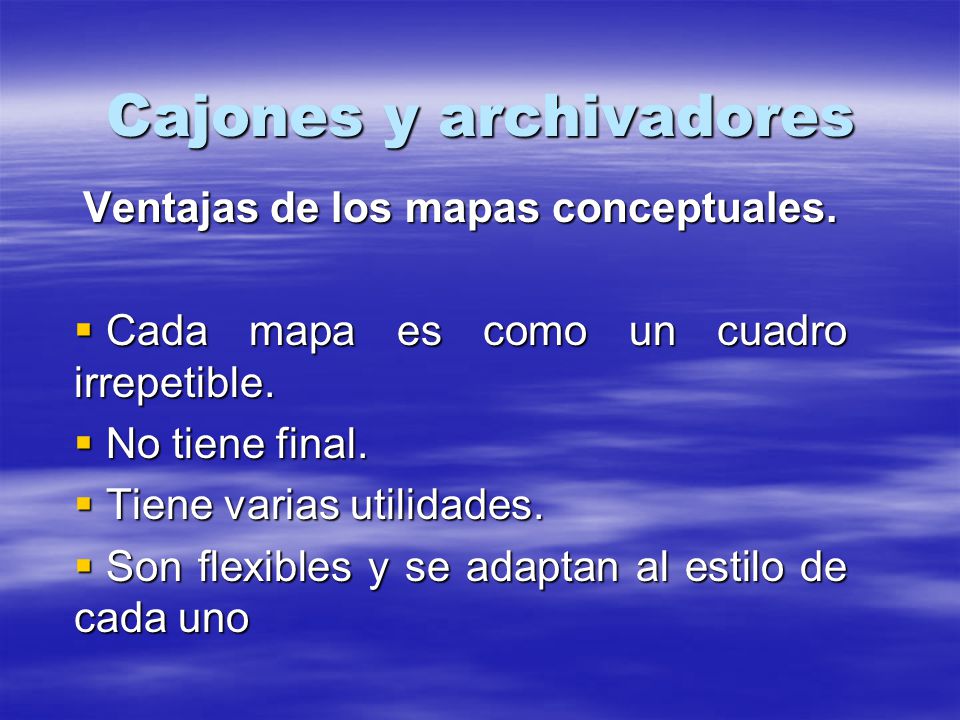 Cajones y archivadores

Ventajas de los mapas conceptuales.

▪ Cada mapa es como un cuadro irrepetible.
▪ No tiene final.
▪ Tiene varias utilidades.
▪ Son flexibles y se adaptan al estilo de cada uno